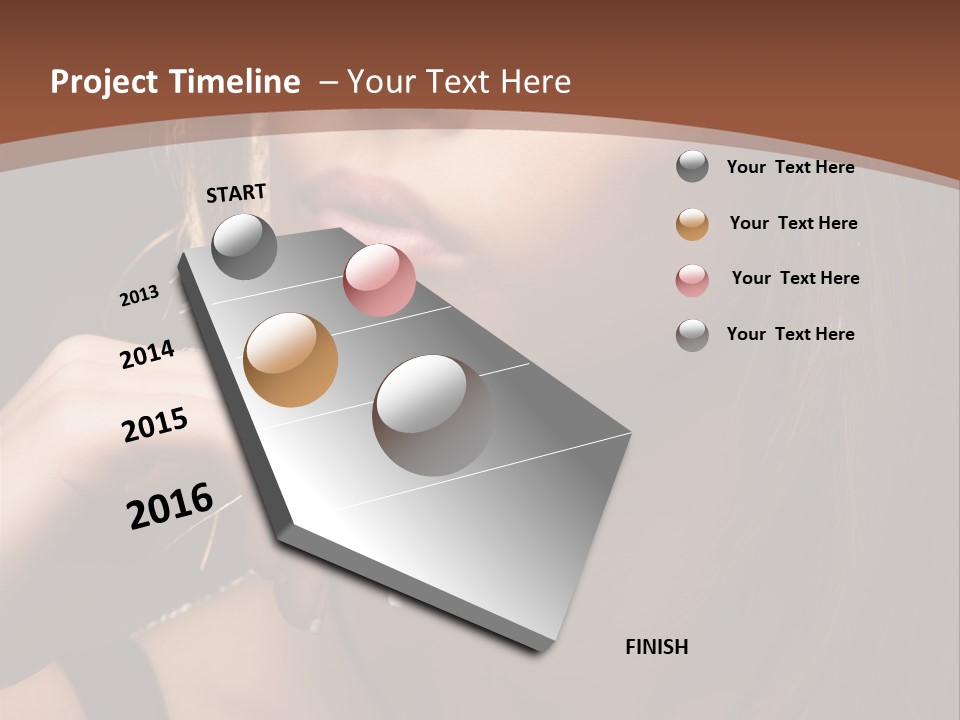 Project Timeline – Your Text Here

START

2013

2014

2015

2016

FINISH

Your Text Here

Your Text Here

Your Text Here

Your Text Here